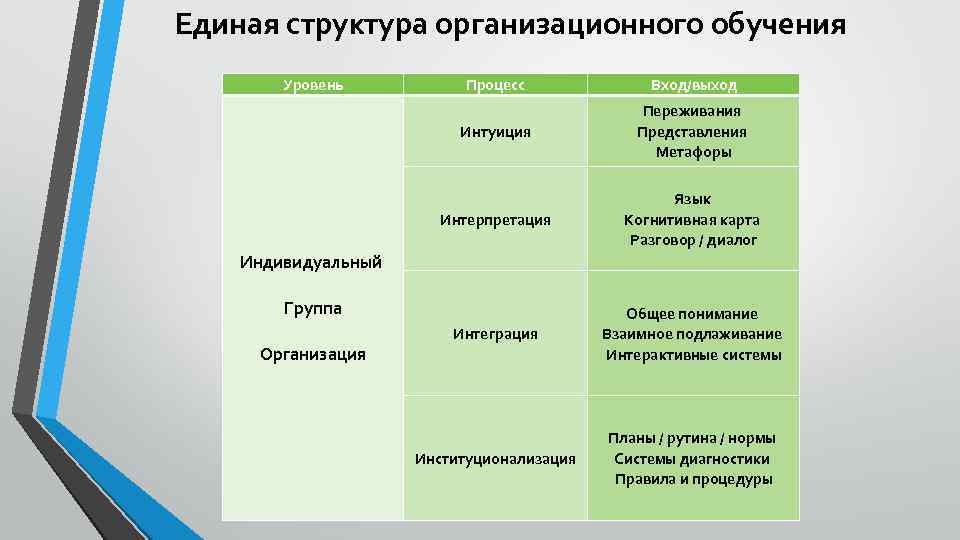 Единая структура организационного обучения

| Уровень | Процесс | Вход/выход |
|---|---|---|
| Индивидуальный Группа Организация | Интуиция | Переживания Представления Метафоры |
| | Интерпретация | Язык Когнитивная карта Разговор / диалог |
| | Интеграция | Общее понимание Взаимное подлаживание Интерактивные системы |
| | Институционализация | Планы / рутина / нормы Системы диагностики Правила и процедуры |